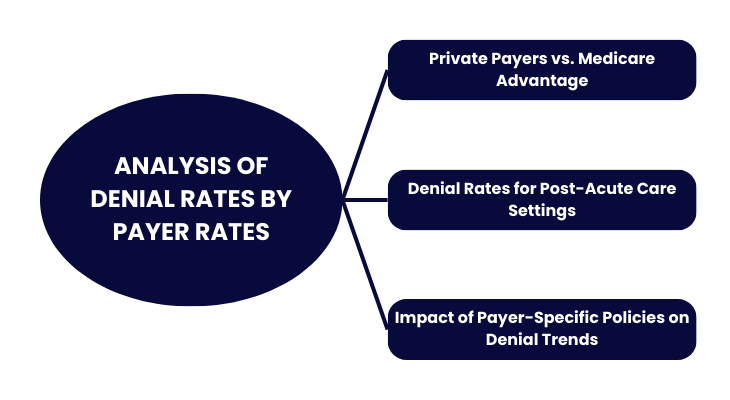 ANALYSIS OF DENIAL RATES BY PAYER RATES

Private Payers vs. Medicare Advantage

Denial Rates for Post-Acute Care Settings

Impact of Payer-Specific Policies on Denial Trends